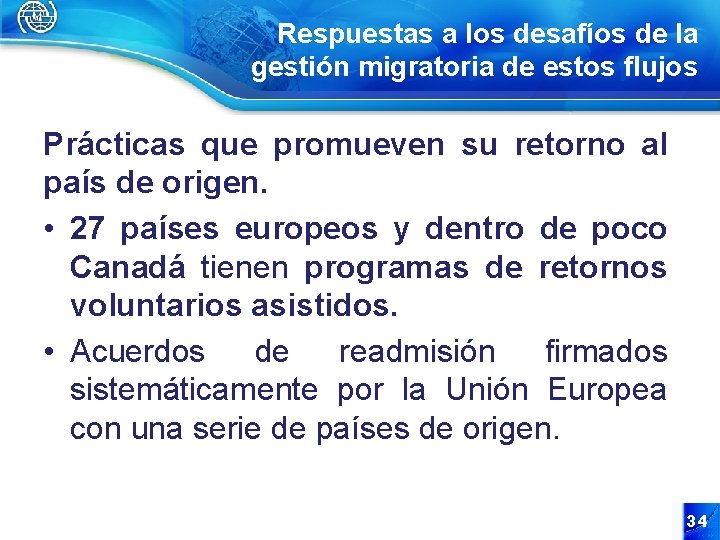 Respuestas a los desafíos de la gestión migratoria de estos flujos

Prácticas que promueven su retorno al país de origen.

• 27 países europeos y dentro de poco Canadá tienen programas de retornos voluntarios asistidos.

• Acuerdos de readmisión firmados sistemáticamente por la Unión Europea con una serie de países de origen.

34